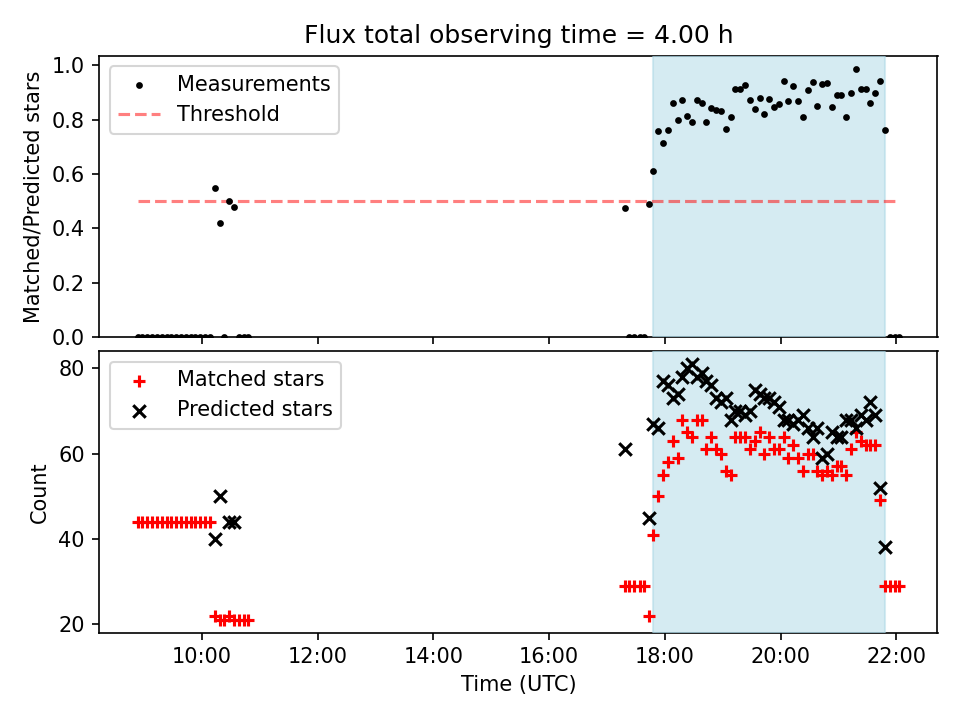 Flux total observing time = 4.00 h

Measurements
Threshold

Matched/Predicted stars

1.0
0.8
0.6
0.4
0.2
0.0

Matched stars
Predicted stars

Count

80
60
40
20

10:00
12:00
14:00
16:00
18:00
20:00
22:00

Time (UTC)